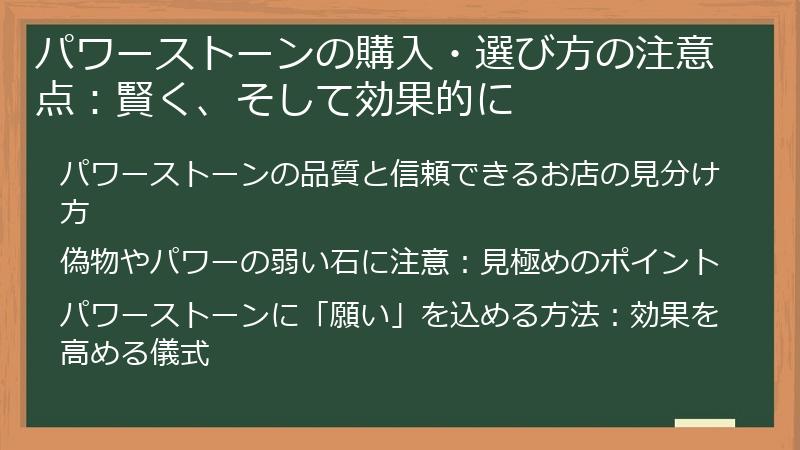 パワーストーンの購入・選び方の注意点：賢く、そして効果的に

パワーストーンの品質と信頼できるお店の見分け方

偽物やパワーの弱い石に注意：見極めのポイント

パワーストーンに「願い」を込める方法：効果を高める儀式